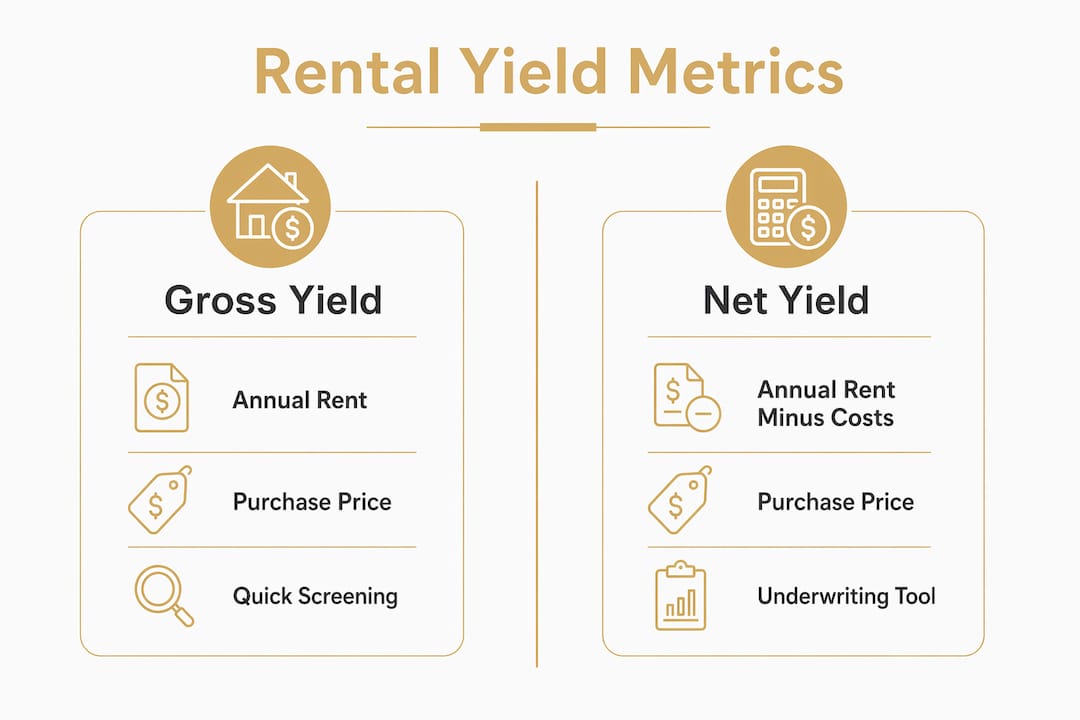 Rental Yield Metrics

Gross Yield

Annual Rent

Purchase Price

Quick Screening

Net Yield

Annual Rent Minus Costs

Purchase Price

Underwriting Tool